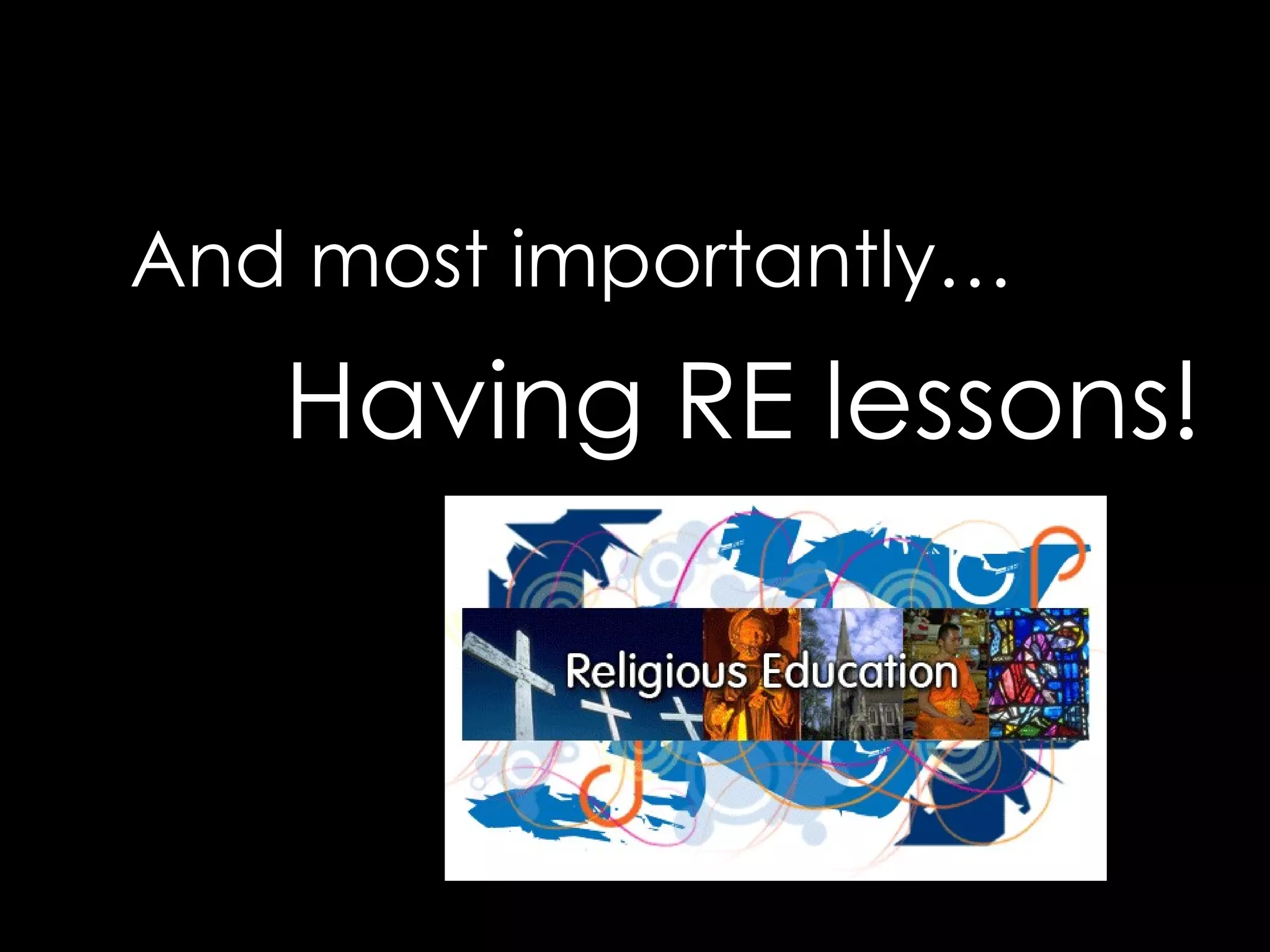 And most importantly…

Having RE lessons!

Religious Education